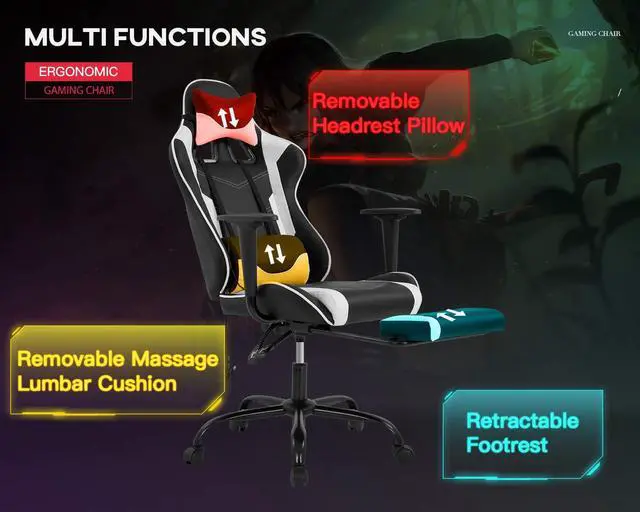 MULTI FUNCTIONS

ERGONOMIC

GAMING CHAIR

GAMING CHAIR

Removable Headrest Pillow

Removable Massage Lumbar Cushion

Retractable Footrest